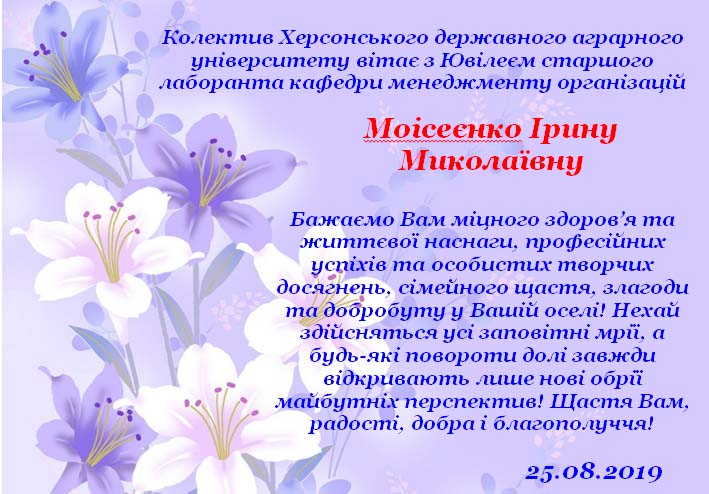 Колектив Херсонського державного аграрного університету вітає з Ювілеєм старшого лаборанта кафедри менеджменту організацій

Моісеєнко Ірину Миколаївну

Бажаємо Вам міцного здоров'я та життєвої наснаги, професійних успіхів та особистих творчих досягнень, сімейного щастя, злагоди та добробуту у Вашій оселі! Нехай здійсняться усі заповітні мрії, а будь-які повороти долі завжди відкривають лише нові обрії майбутніх перспектив! Щастя Вам, радості, добра і благополуччя!

25.08.2019